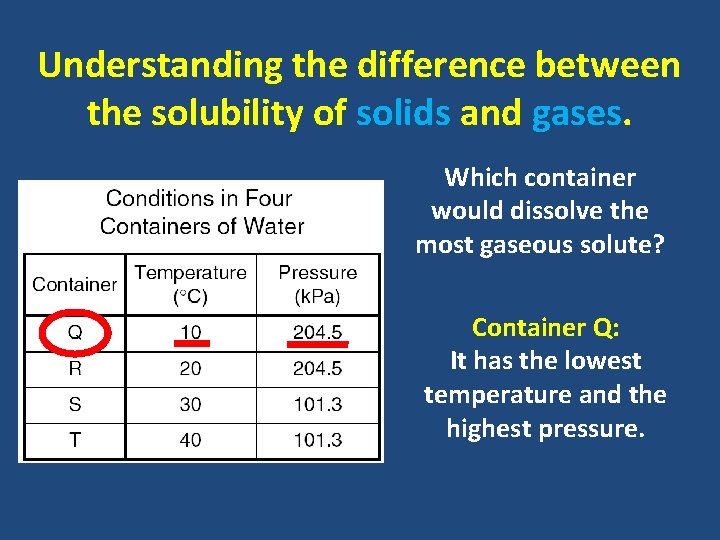 Understanding the difference between the solubility of solids and gases.

Conditions in Four Containers of Water

| Container | Temperature (°C) | Pressure (kPa) |
|---|---|---|
| Q | 10 | 204.5 |
| R | 20 | 204.5 |
| S | 30 | 101.3 |
| T | 40 | 101.3 |

Which container would dissolve the most gaseous solute?

Container Q:
It has the lowest temperature and the highest pressure.